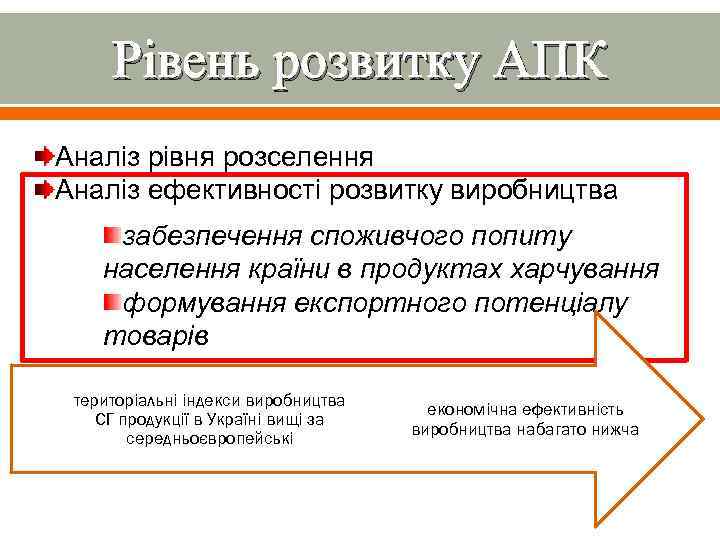 Рівень розвитку АПК

Аналіз рівня розселення

Аналіз ефективності розвитку виробництва

забезпечення споживчого попиту населення країни в продуктах харчування

формування експортного потенціалу товарів

територіальні індекси виробництва СГ продукції в Україні вищі за середньоєвропейські

економічна ефективність виробництва набагато нижча